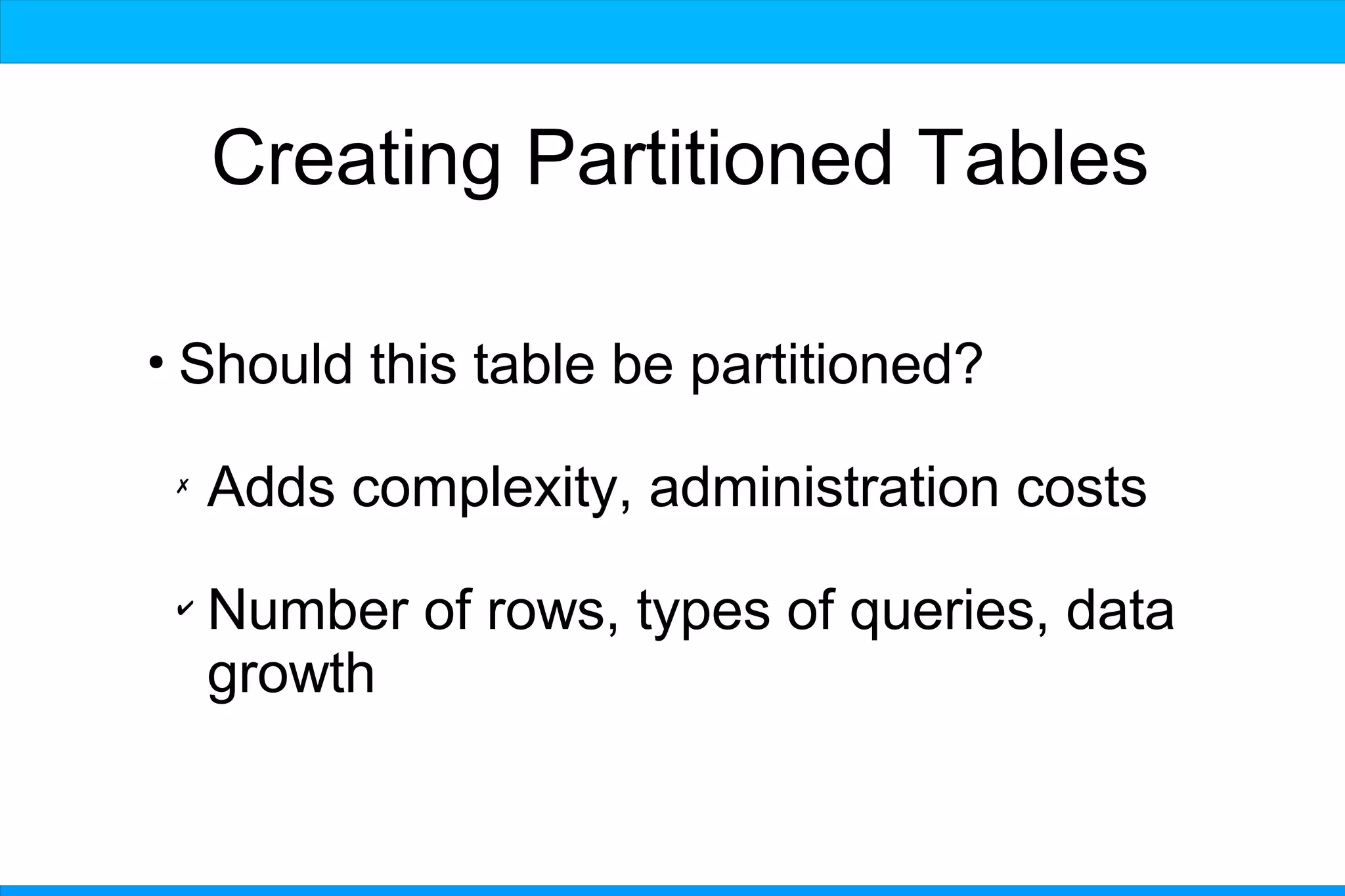 Creating Partitioned Tables

• Should this table be partitioned?

✗ Adds complexity, administration costs

✓ Number of rows, types of queries, data growth